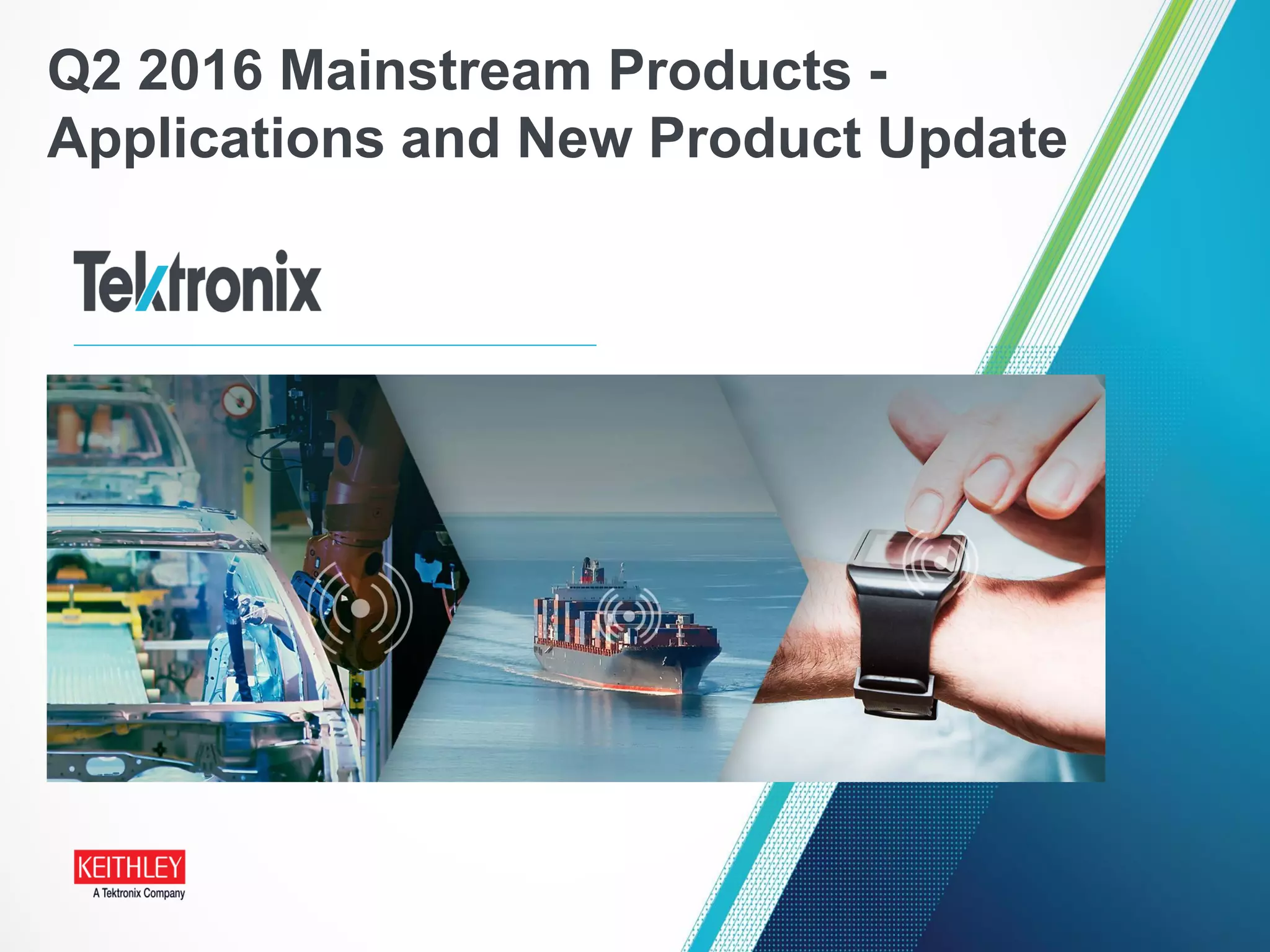 Q2 2016 Mainstream Products - Applications and New Product Update

Tektronix

KEITHLEY
A Tektronix Company